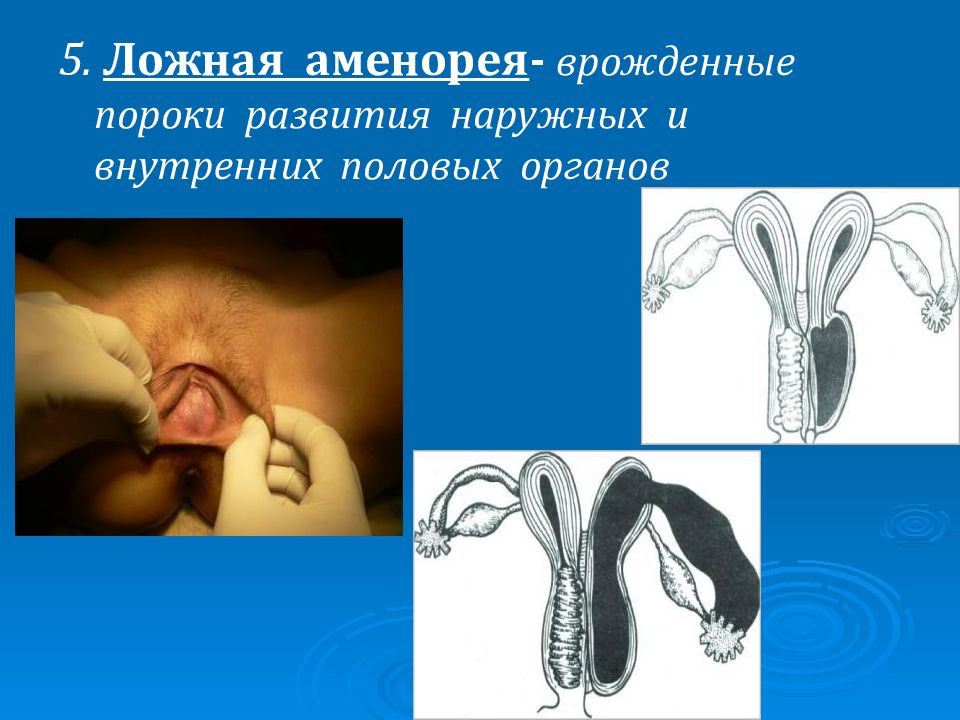 5. Ложная аменорея- врожденные пороки развития наружных и внутренних половых органов